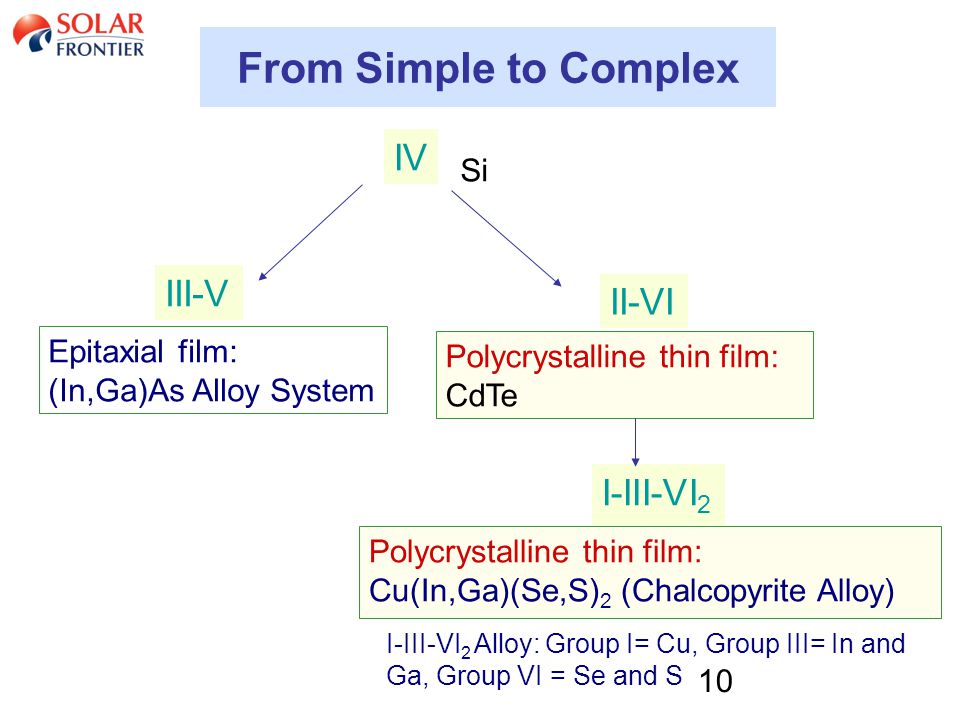 SOLAR FRONTIER

From Simple to Complex

IV Si

III-V

Epitaxial film:
(In,Ga)As Alloy System

II-VI

Polycrystalline thin film:
CdTe

I-III-VI$_2$

Polycrystalline thin film:
Cu(In,Ga)(Se,S)$_2$ (Chalcopyrite Alloy)

I-III-VI$_2$ Alloy: Group I= Cu, Group III= In and Ga, Group VI = Se and S

10